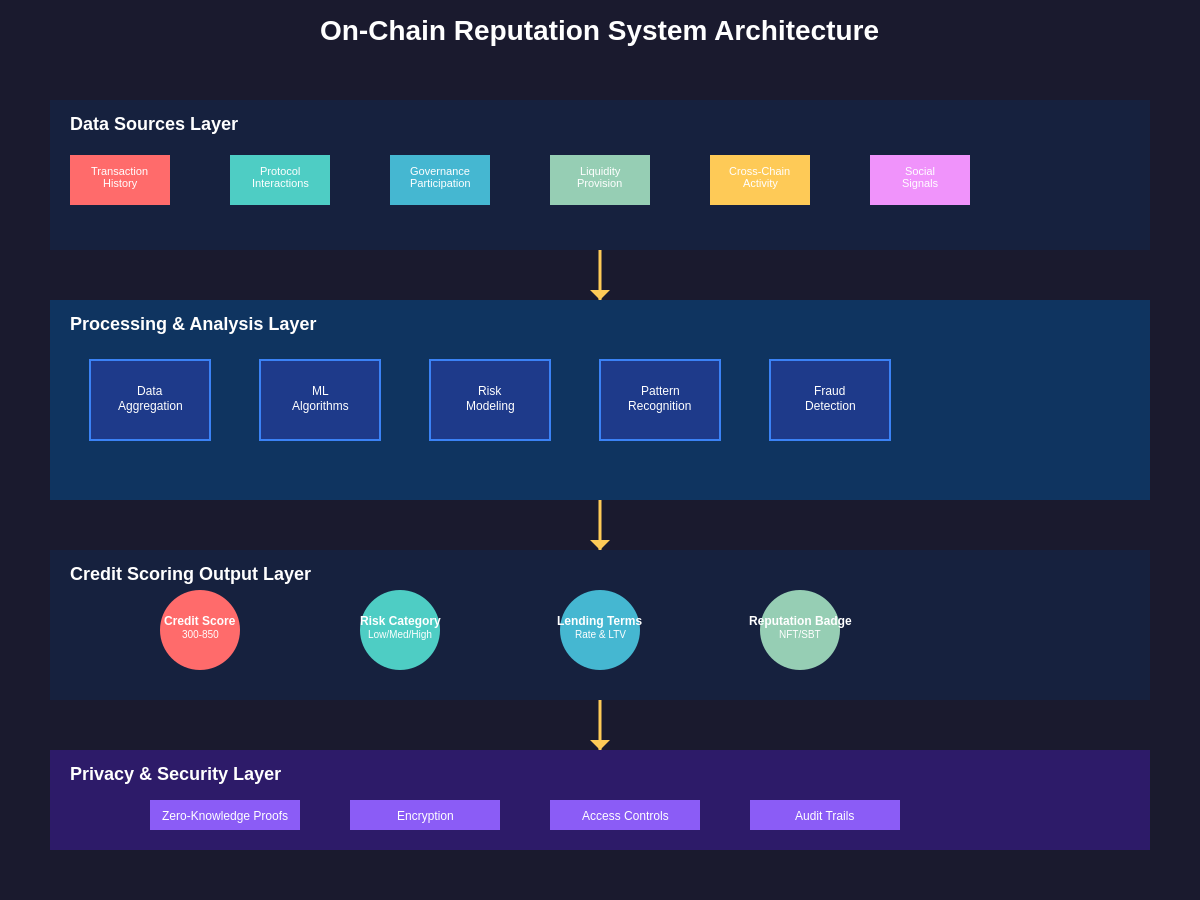 On-Chain Reputation System Architecture

Data Sources Layer

Transaction History

Protocol Interactions

Governance Participation

Liquidity Provision

Cross-Chain Activity

Social Signals

Processing & Analysis Layer

Data Aggregation

ML Algorithms

Risk Modeling

Pattern Recognition

Fraud Detection

Credit Scoring Output Layer

Credit Score
300-850

Risk Category
Low/Med/High

Lending Terms
Rate & LTV

Reputation Badge
NFT/SBT

Privacy & Security Layer

Zero-Knowledge Proofs

Encryption

Access Controls

Audit Trails